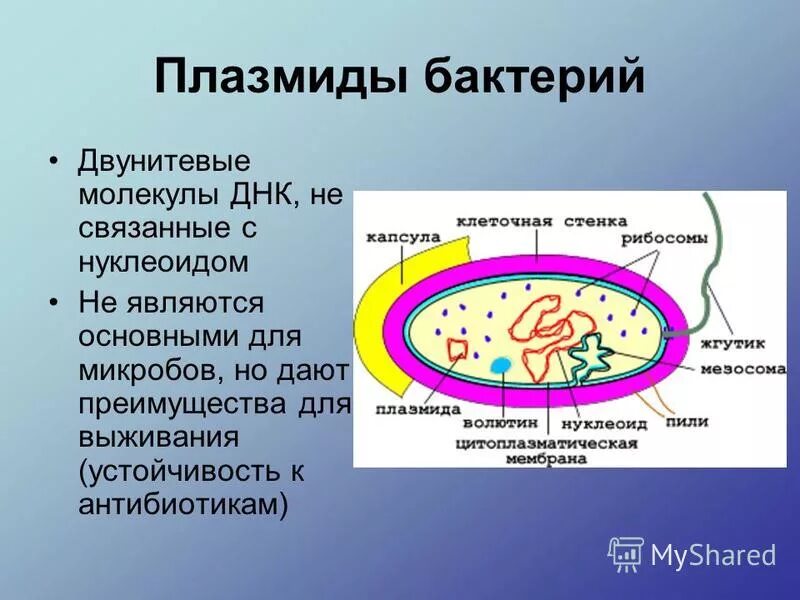 Плазмиды бактерий

• Двунитевые молекулы ДНК, не связанные с нуклеоидом

• Не являются основными для микробов, но дают преимущества для выживания (устойчивость к антибиотикам)

клеточная стенка
капсула
рибосомы
жгутик
мезосома
плазмида
волютин
нуклеоид
пили
цитоплазматическая мембрана

MyShared